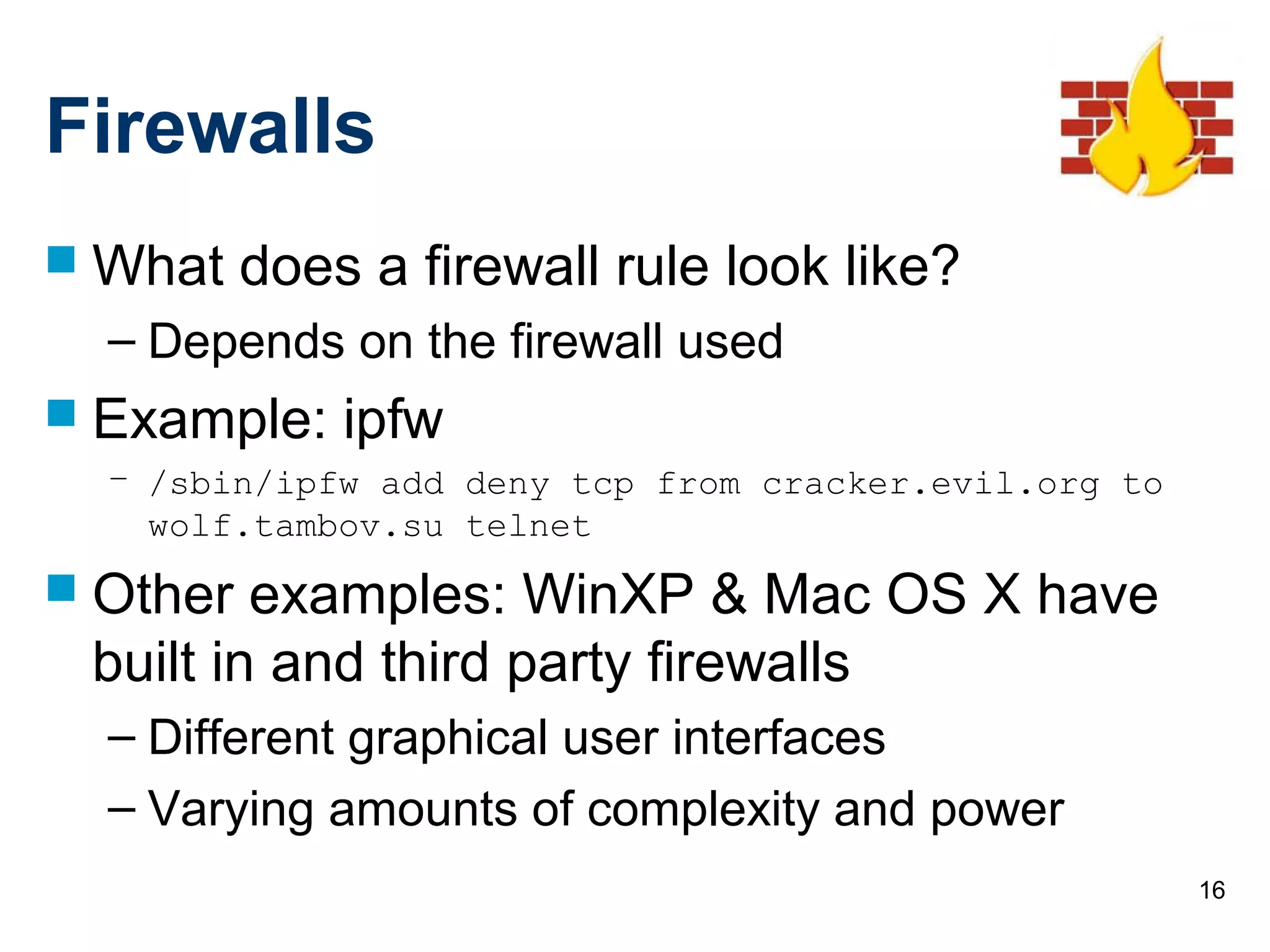 Firewalls

What does a firewall rule look like?

– Depends on the firewall used

Example: ipfw

– /sbin/ipfw add deny tcp from cracker.evil.org to wolf.tambov.su telnet

Other examples: WinXP & Mac OS X have built in and third party firewalls

– Different graphical user interfaces

– Varying amounts of complexity and power

16